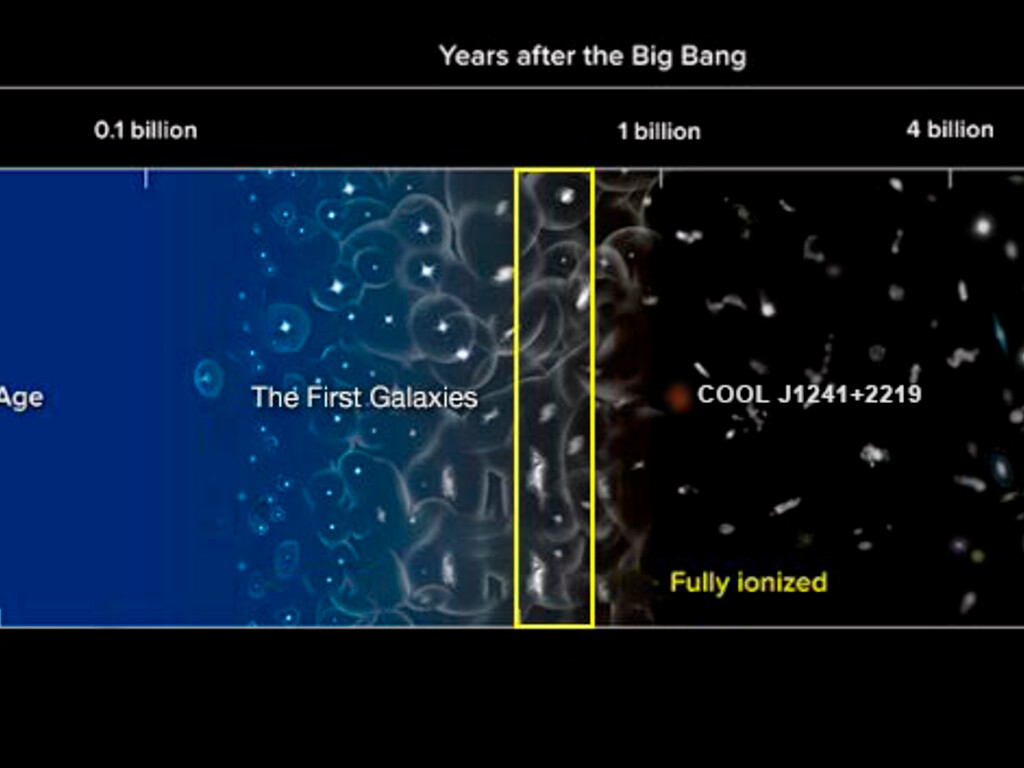 Years after the Big Bang

0.1 billion

1 billion

4 billion

Age

The First Galaxies

COOL J1241+2219

Fully ionized